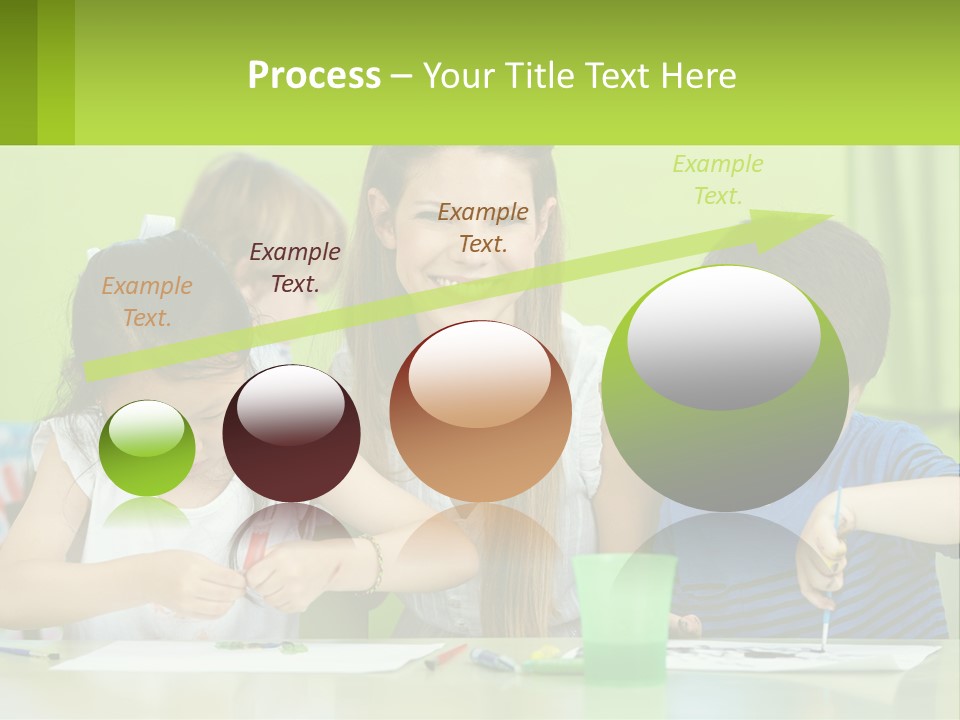 Process – Your Title Text Here

Example Text.

Example Text.

Example Text.

Example Text.